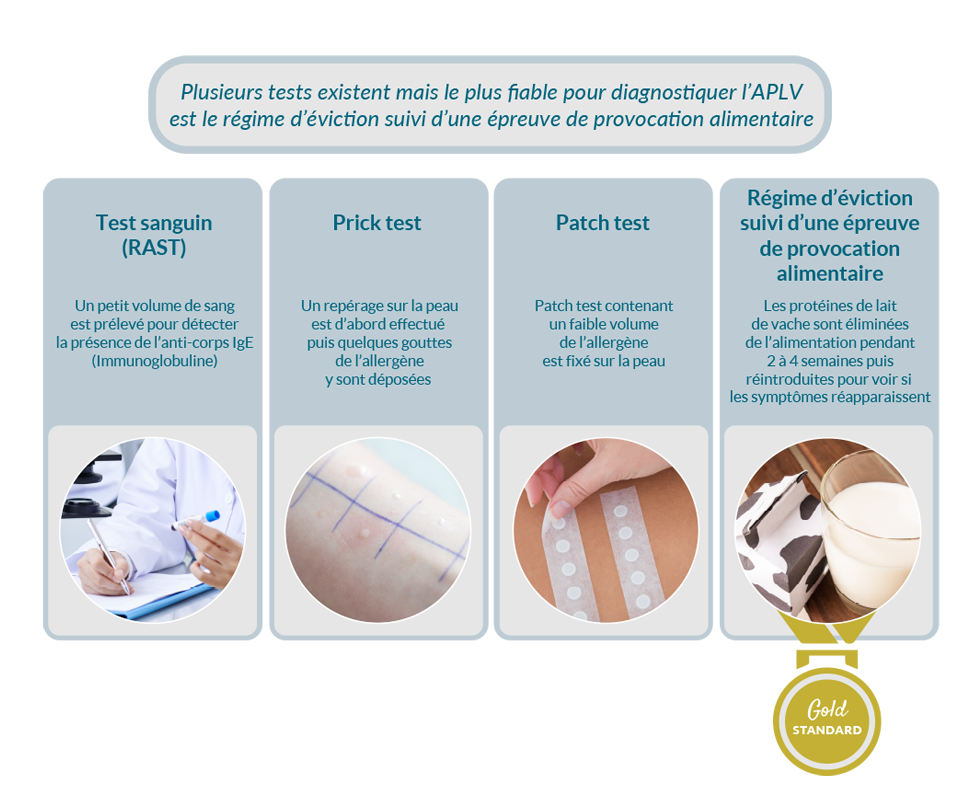 Plusieurs tests existent mais le plus fiable pour diagnostiquer l'APLV est le régime d'éviction suivi d'une épreuve de provocation alimentaire

Test sanguin (RAST)

Un petit volume de sang est prélevé pour détecter la présence de l'anti-corps IgE (Immunoglobuline)

Prick test

Un repérage sur la peau est d'abord effectué puis quelques gouttes de l'allergène y sont déposées

Patch test

Patch test contenant un faible volume de l'allergène est fixé sur la peau

Régime d'éviction suivi d'une épreuve de provocation alimentaire

Les protéines de lait de vache sont éliminées de l'alimentation pendant 2 à 4 semaines puis réintroduites pour voir si les symptômes réapparaissent

Gold STANDARD